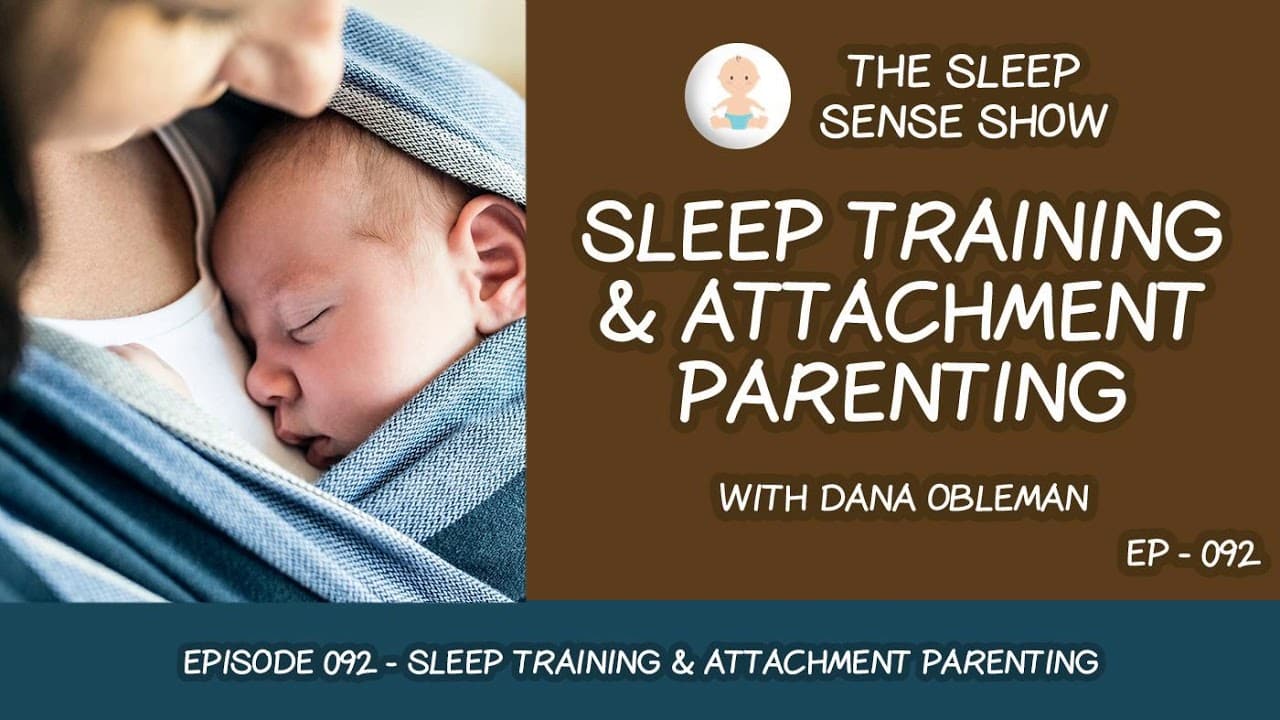 THE SLEEP SENSE SHOW

SLEEP TRAINING & ATTACHMENT PARENTING

WITH DANA OBLEMAN

EP - 092

EPISODE 092 - SLEEP TRAINING & ATTACHMENT PARENTING